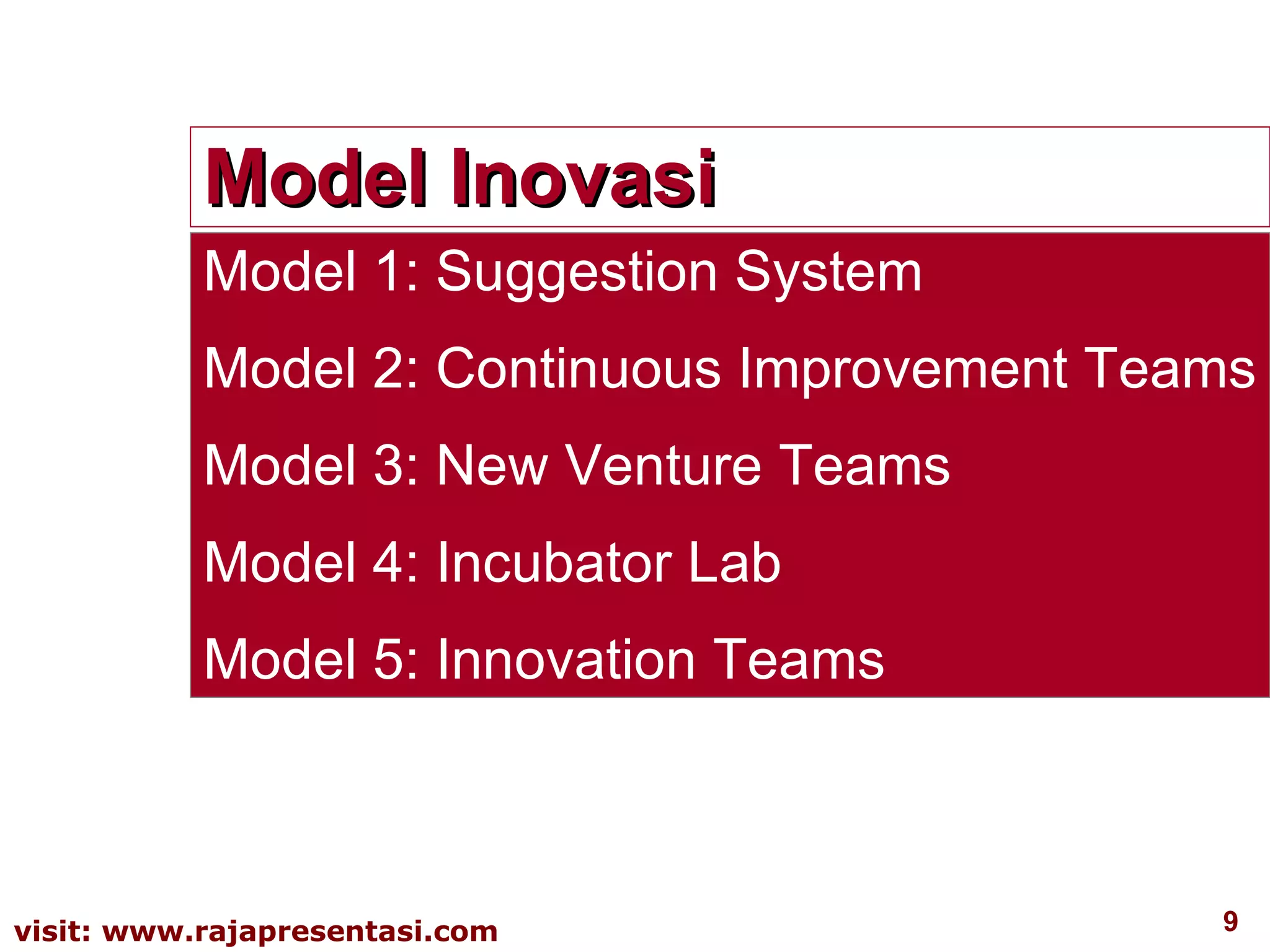 Model Inovasi

Model 1: Suggestion System

Model 2: Continuous Improvement Teams

Model 3: New Venture Teams

Model 4: Incubator Lab

Model 5: Innovation Teams

visit: www.rajapresentasi.com

9